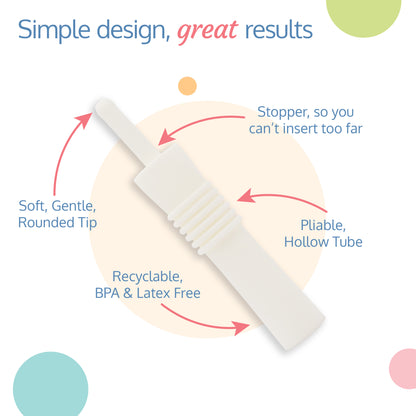 Simple design, great results

Stopper, so you can't insert too far

Soft, Gentle, Rounded Tip

Pliable, Hollow Tube

Recyclable, BPA & Latex Free